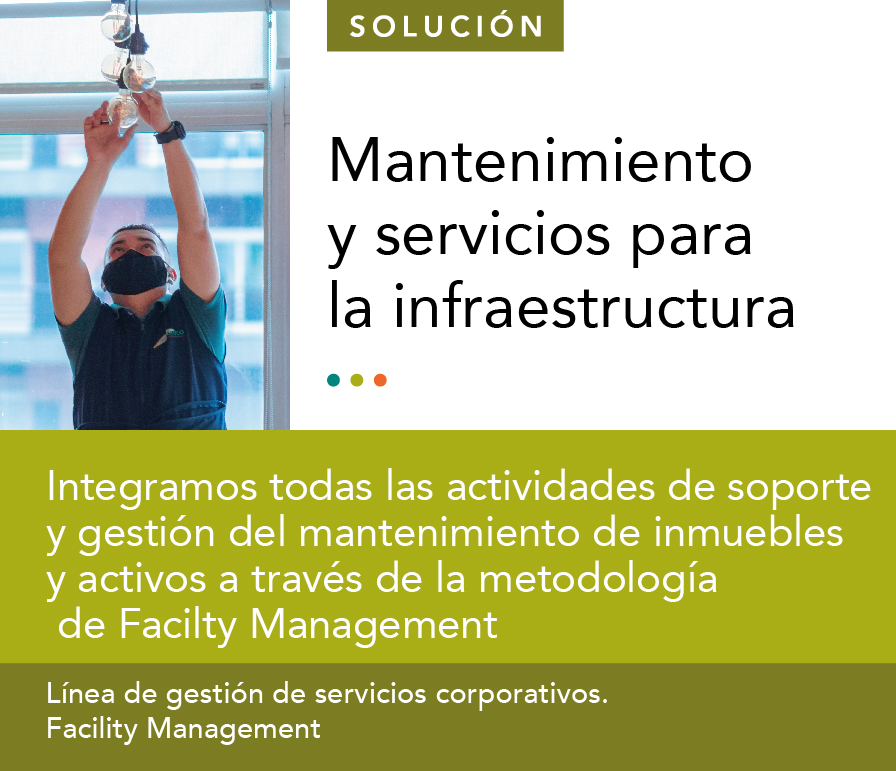 SOLUCIÓN

Mantenimiento y servicios para la infraestructura

Integramos todas las actividades de soporte y gestión del mantenimiento de inmuebles y activos a través de la metodología de Facilty Management

Línea de gestión de servicios corporativos.
Facility Management